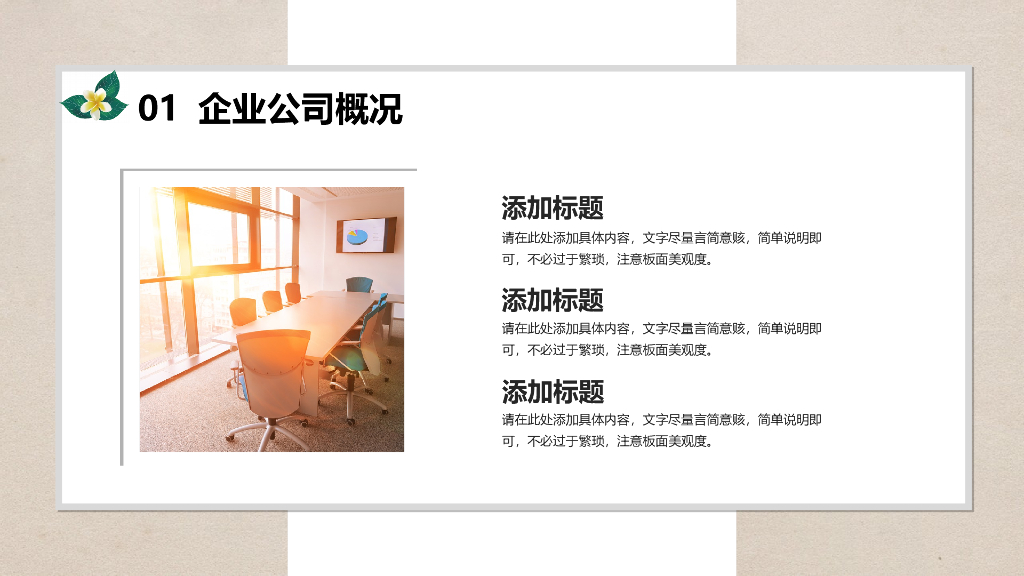 01 企业公司概况

添加标题
请在此处添加具体内容，文字尽量言简意赅，简单说明即可，不必过于繁琐，注意板面美观度。

添加标题
请在此处添加具体内容，文字尽量言简意赅，简单说明即可，不必过于繁琐，注意板面美观度。

添加标题
请在此处添加具体内容，文字尽量言简意赅，简单说明即可，不必过于繁琐，注意板面美观度。